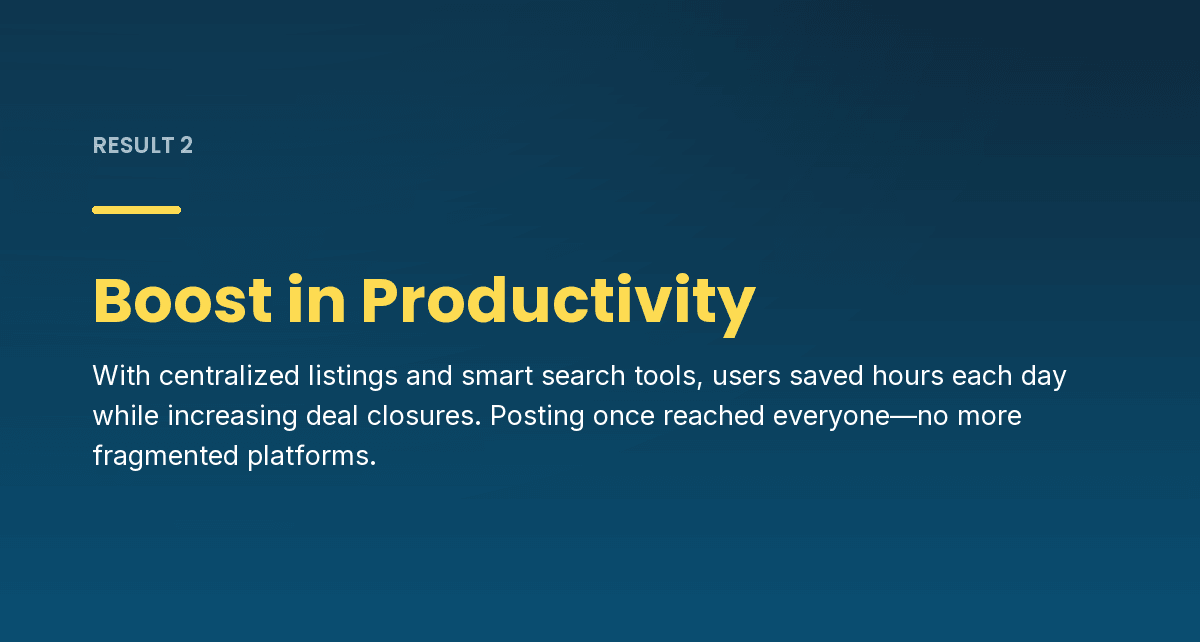 RESULT 2

Boost in Productivity

With centralized listings and smart search tools, users saved hours each day while increasing deal closures. Posting once reached everyone—no more fragmented platforms.